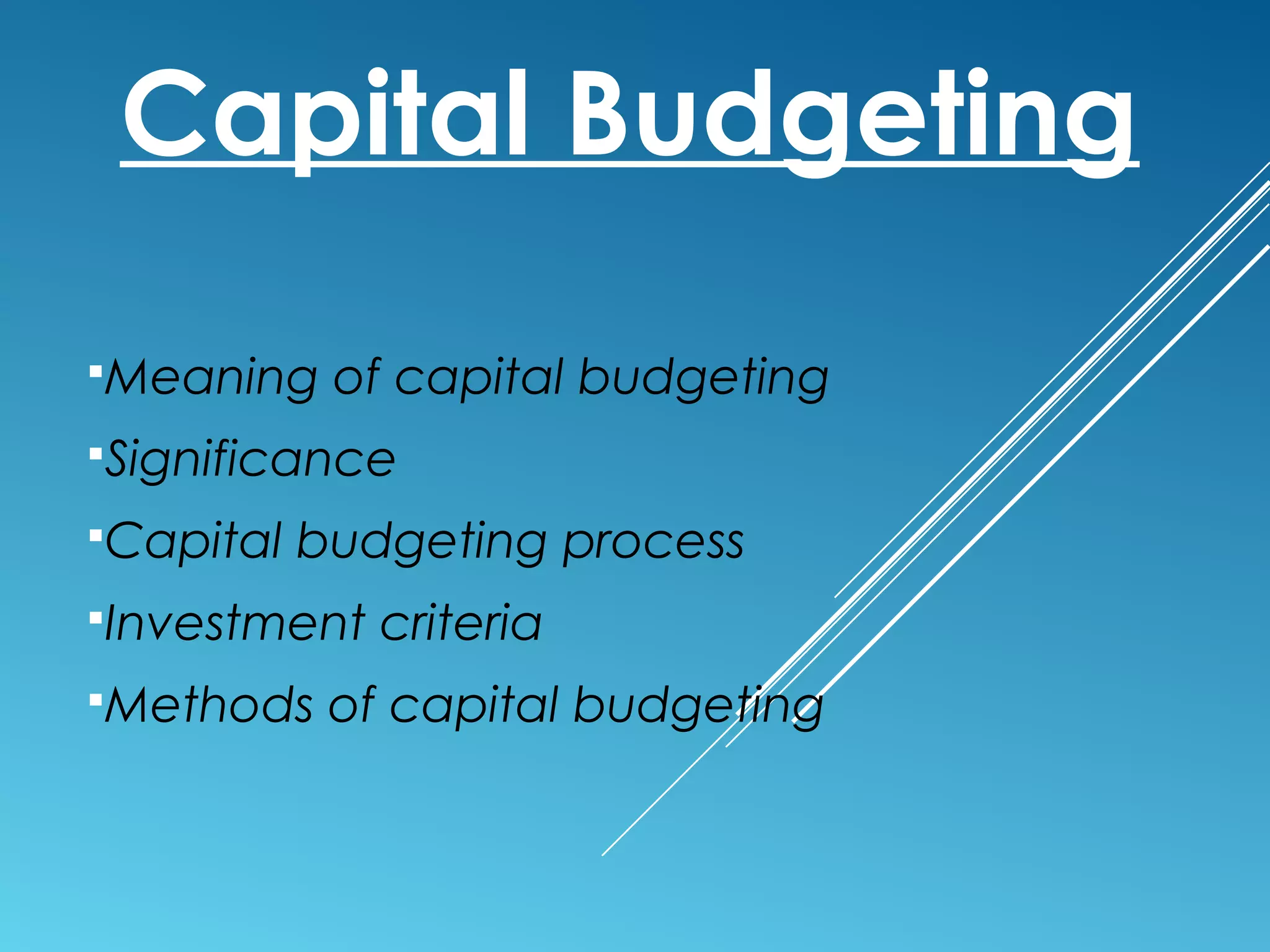 Capital Budgeting

▪Meaning of capital budgeting
▪Significance
▪Capital budgeting process
▪Investment criteria
▪Methods of capital budgeting